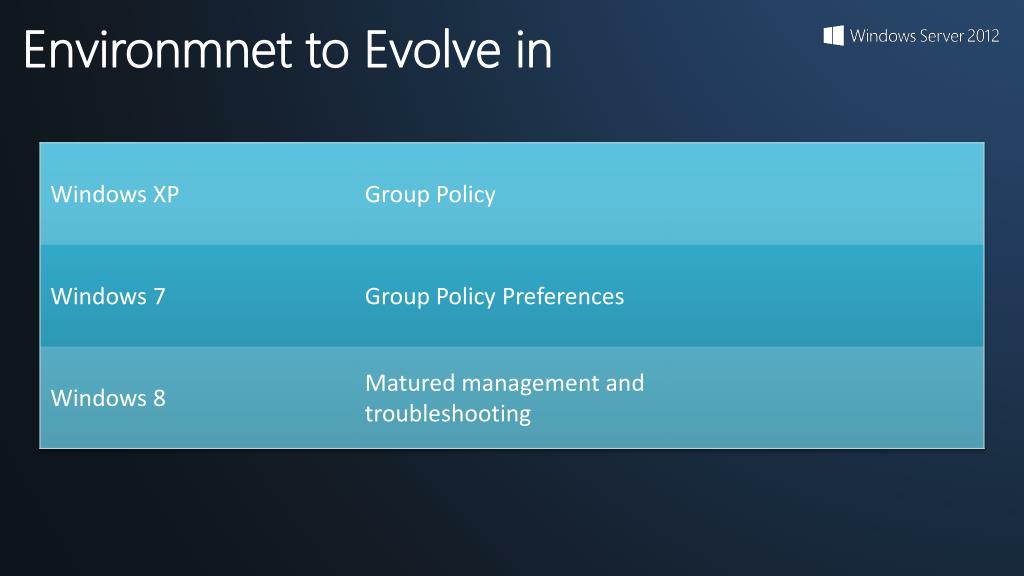 Environmnet to Evolve in

Windows Server 2012

| Windows XP | Group Policy |
|---|---|
| Windows 7 | Group Policy Preferences |
| Windows 8 | Matured management and troubleshooting |